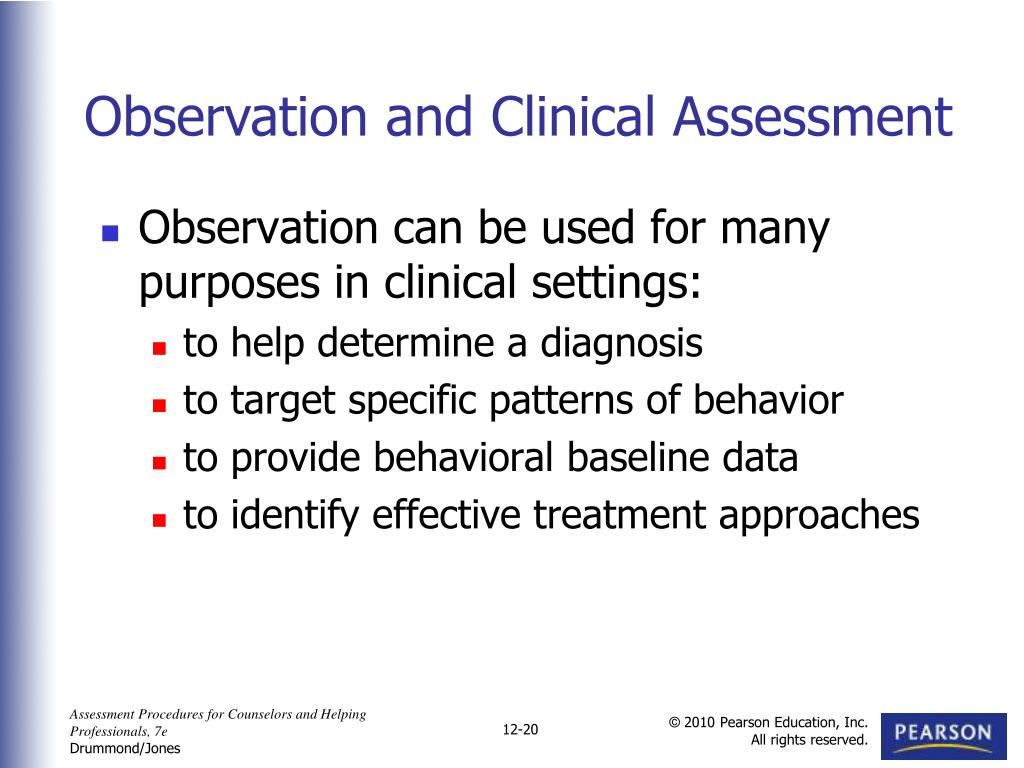 Observation and Clinical Assessment

Observation can be used for many purposes in clinical settings:

to help determine a diagnosis

to target specific patterns of behavior

to provide behavioral baseline data

to identify effective treatment approaches

Assessment Procedures for Counselors and Helping Professionals, 7e
Drummond/Jones

12-20

© 2010 Pearson Education, Inc.
All rights reserved.

PEARSON